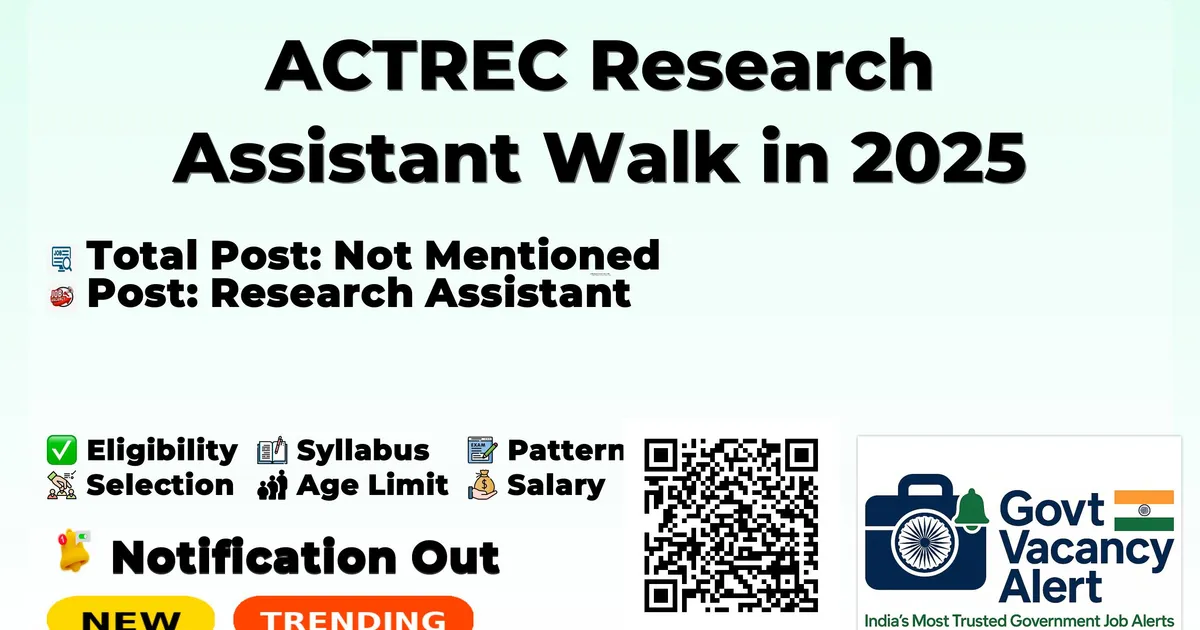 ACTREC Research Assistant Walk in 2025

Total Post: Not Mentioned
Post: Research Assistant

Eligibility Syllabus Pattern
Selection Age Limit Salary

Notification Out

NEW TRENDING

Govt Vacancy Alert
India's Most Trusted Government Job Alerts